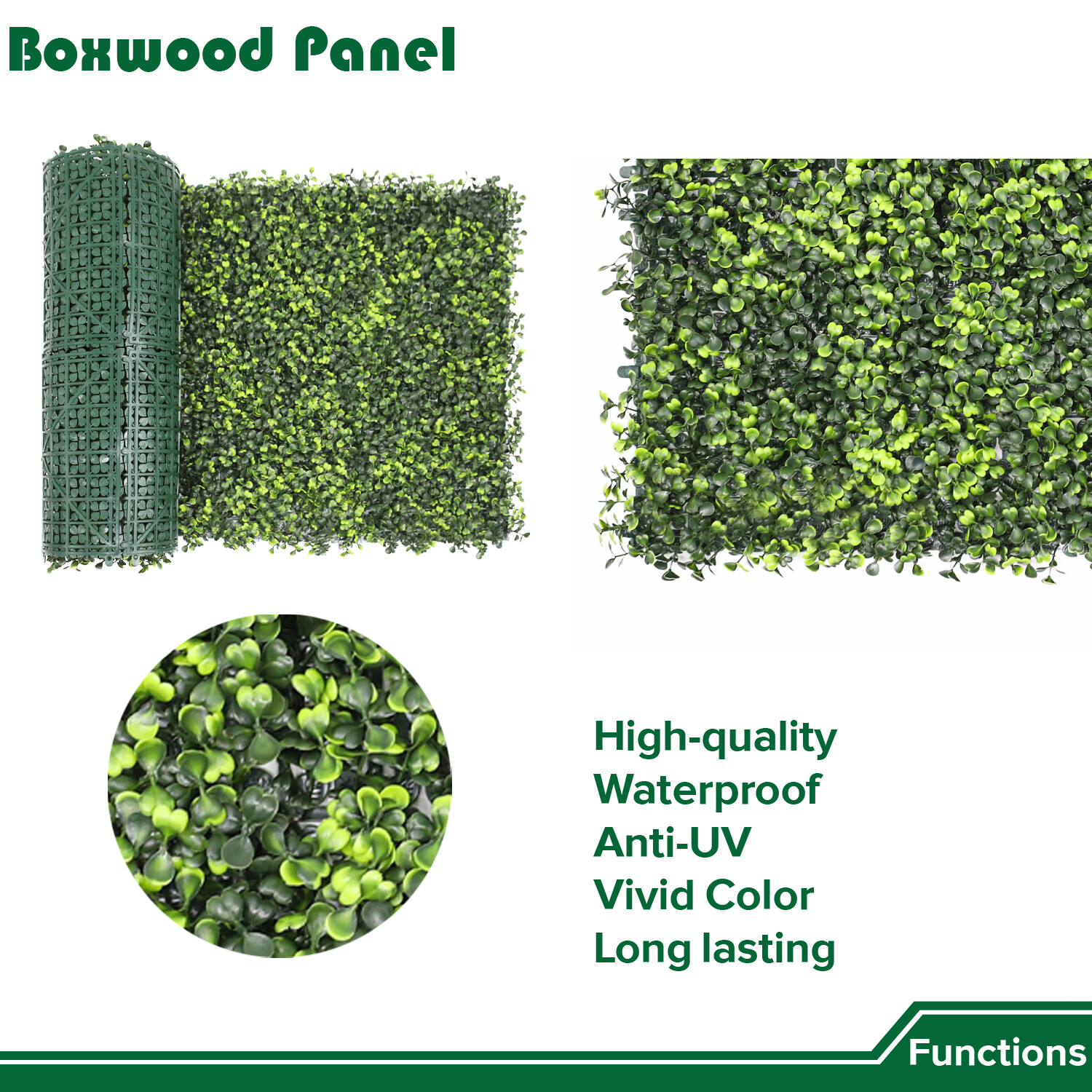 Boxwood Panel

High-quality
Waterproof
Anti-UV
Vivid Color
Long lasting

Functions